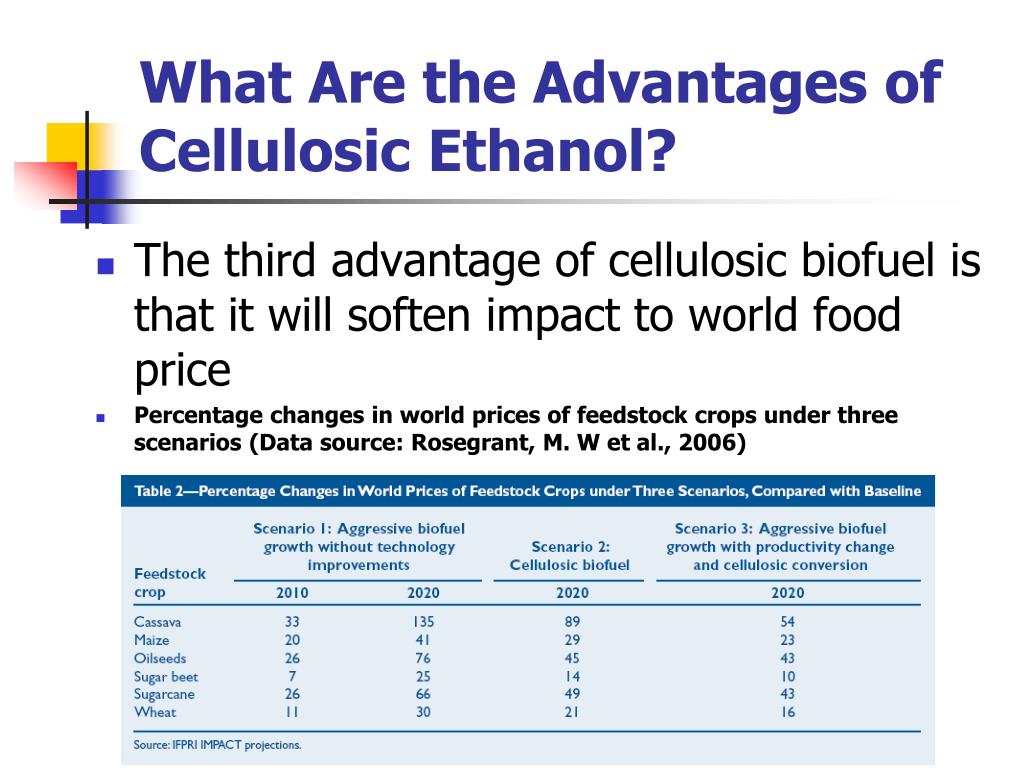 What Are the Advantages of Cellulosic Ethanol?

The third advantage of cellulosic biofuel is that it will soften impact to world food price

Percentage changes in world prices of feedstock crops under three scenarios (Data source: Rosegrant, M. W et al., 2006)

Table 2—Percentage Changes in World Prices of Feedstock Crops under Three Scenarios, Compared with Baseline

| Feedstock crop | Scenario 1: Aggressive biofuel growth without technology improvements 2010 | Scenario 1: Aggressive biofuel growth without technology improvements 2020 | Scenario 2: Cellulosic biofuel 2020 | Scenario 3: Aggressive biofuel growth with productivity change and cellulosic conversion 2020 |
|---|---|---|---|---|
| Cassava | 33 | 135 | 89 | 54 |
| Maize | 20 | 41 | 29 | 23 |
| Oilseeds | 26 | 76 | 45 | 43 |
| Sugar beet | 7 | 25 | 14 | 10 |
| Sugarcane | 26 | 66 | 49 | 43 |
| Wheat | 11 | 30 | 21 | 16 |

Source: IFPRI IMPACT projections.